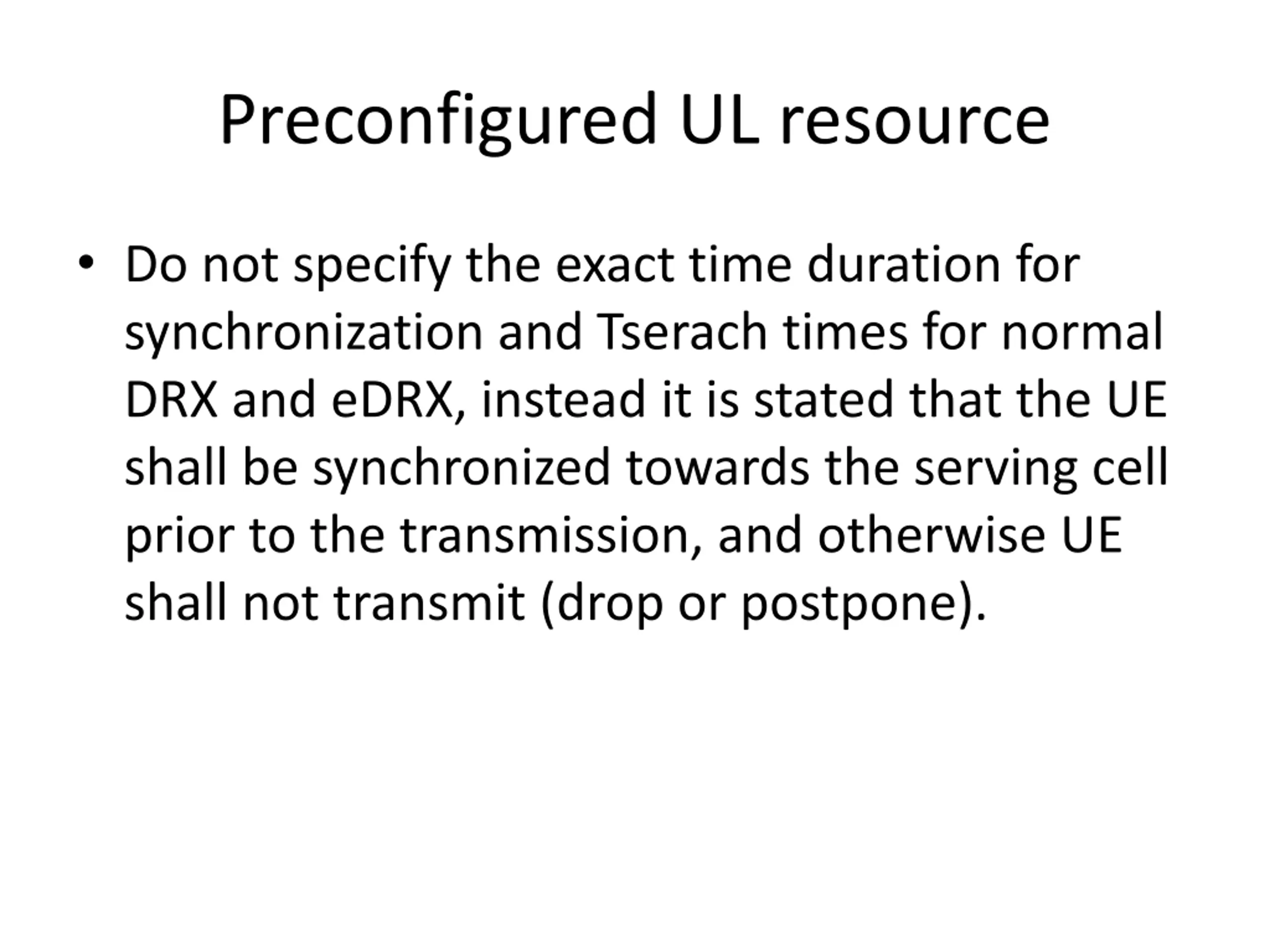 Preconfigured UL resource

• Do not specify the exact time duration for synchronization and Tserach times for normal DRX and eDRX, instead it is stated that the UE shall be synchronized towards the serving cell prior to the transmission, and otherwise UE shall not transmit (drop or postpone).